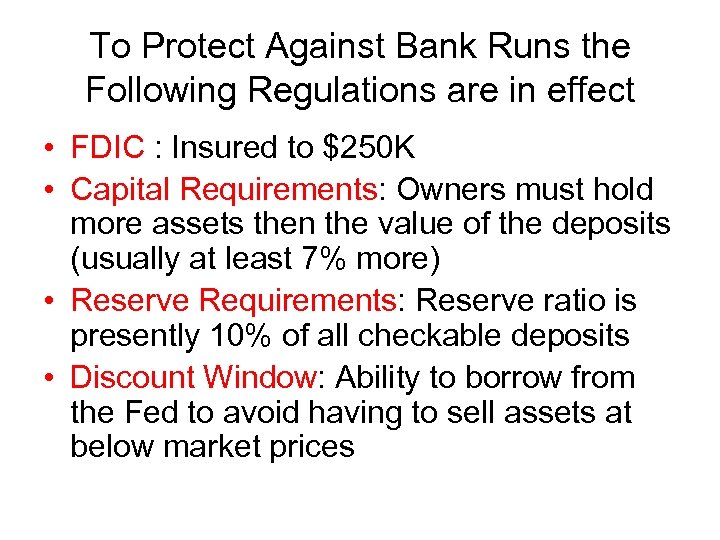 To Protect Against Bank Runs the Following Regulations are in effect

• FDIC : Insured to \$250K
• Capital Requirements: Owners must hold more assets then the value of the deposits (usually at least 7% more)
• Reserve Requirements: Reserve ratio is presently 10% of all checkable deposits
• Discount Window: Ability to borrow from the Fed to avoid having to sell assets at below market prices